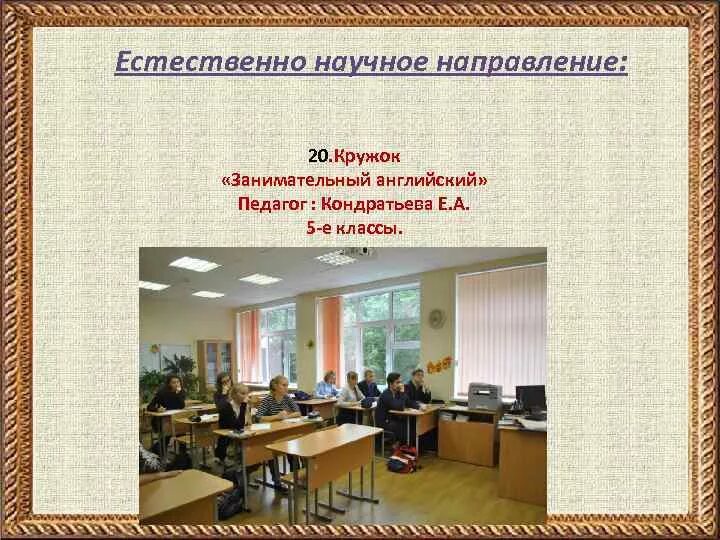 Естественно научное направление:

20.Кружок
«Занимательный английский»
Педагог : Кондратьева Е.А.
5-е классы.